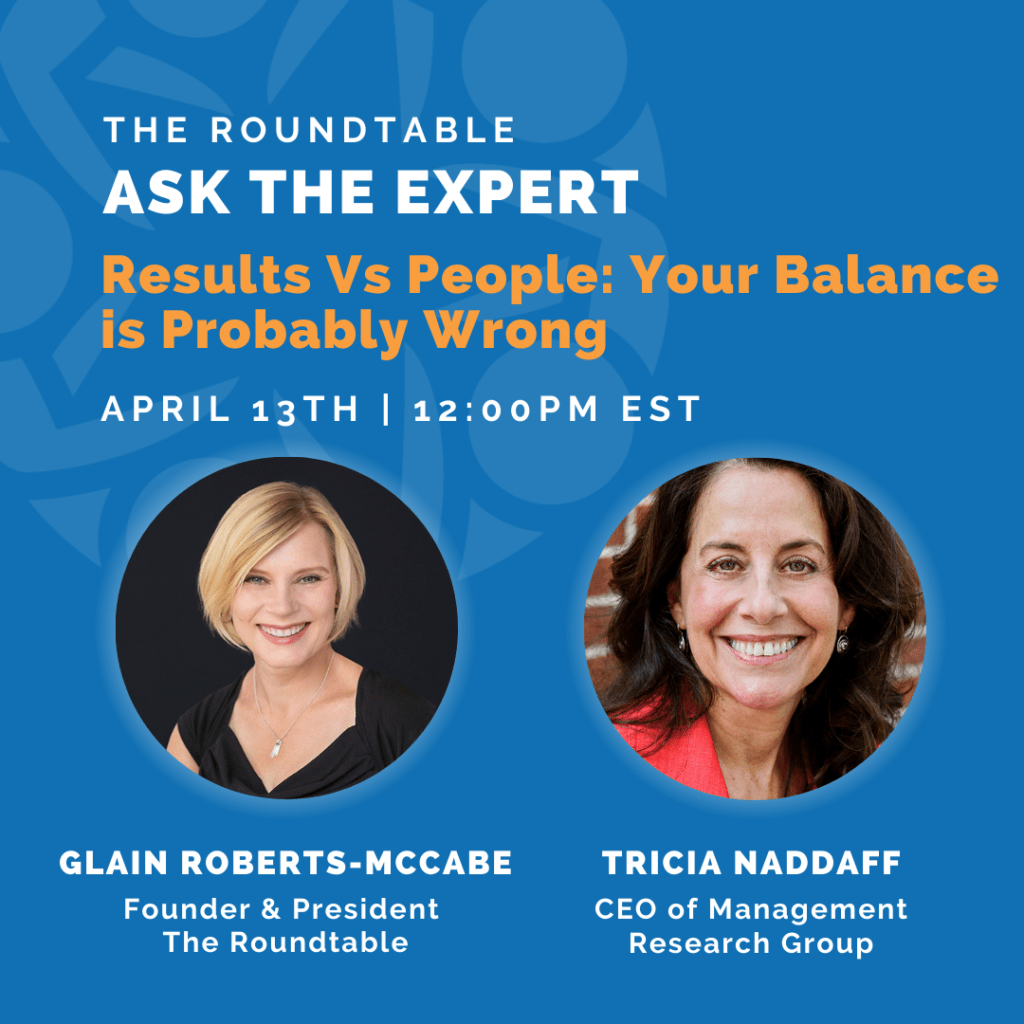 THE ROUNDTABLE
ASK THE EXPERT
Results Vs People: Your Balance is Probably Wrong
APRIL 13TH | 12:00PM EST

GLAIN ROBERTS-MCCABE
Founder & President
The Roundtable

TRICIA NADDAFF
CEO of Management Research Group